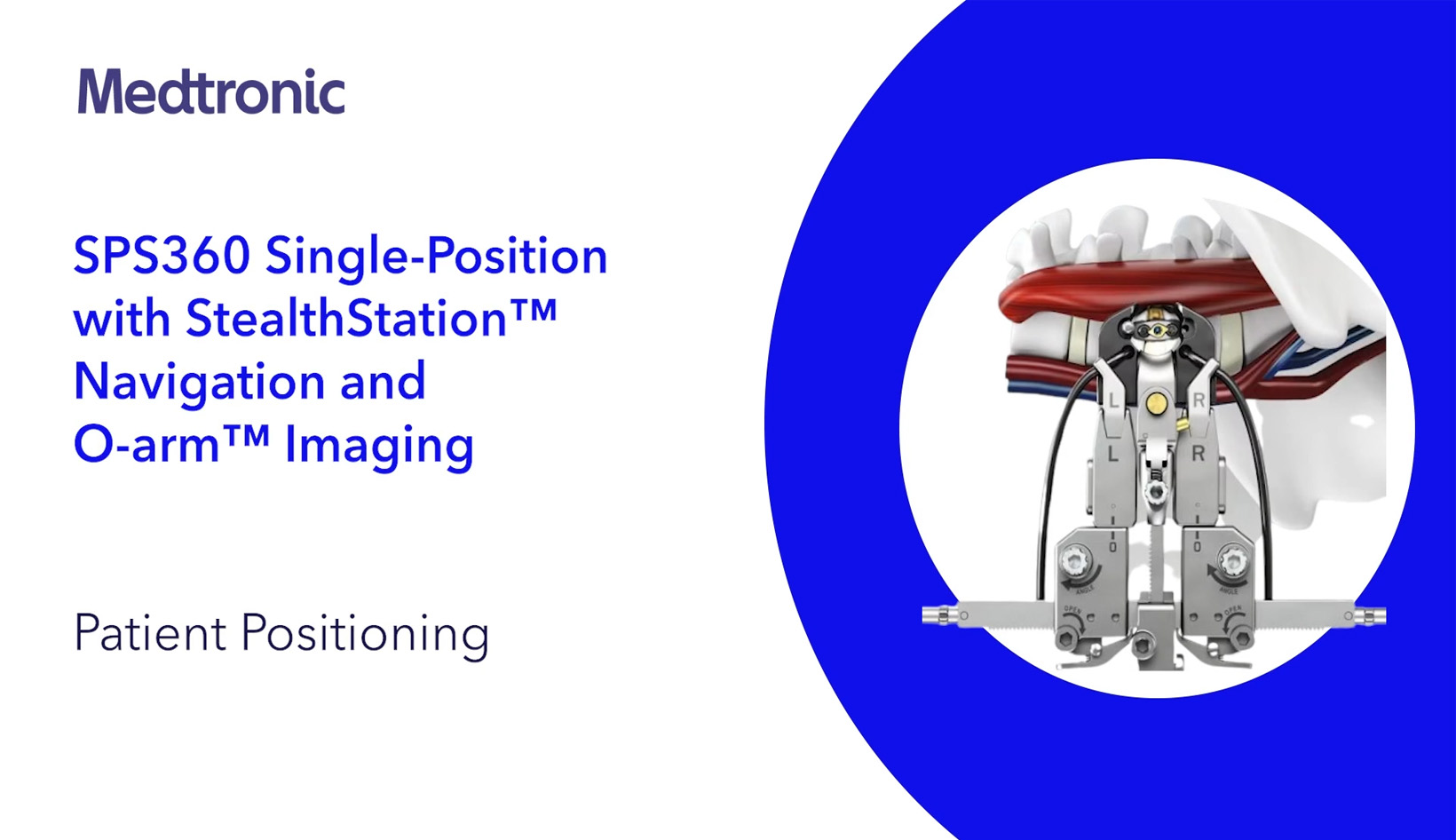 Medtronic

SPS360 Single-Position with StealthStation™ Navigation and O-arm™ Imaging

Patient Positioning

L
R
L
R
0
0
ANGLE
ANGLE
OPEN
OPEN